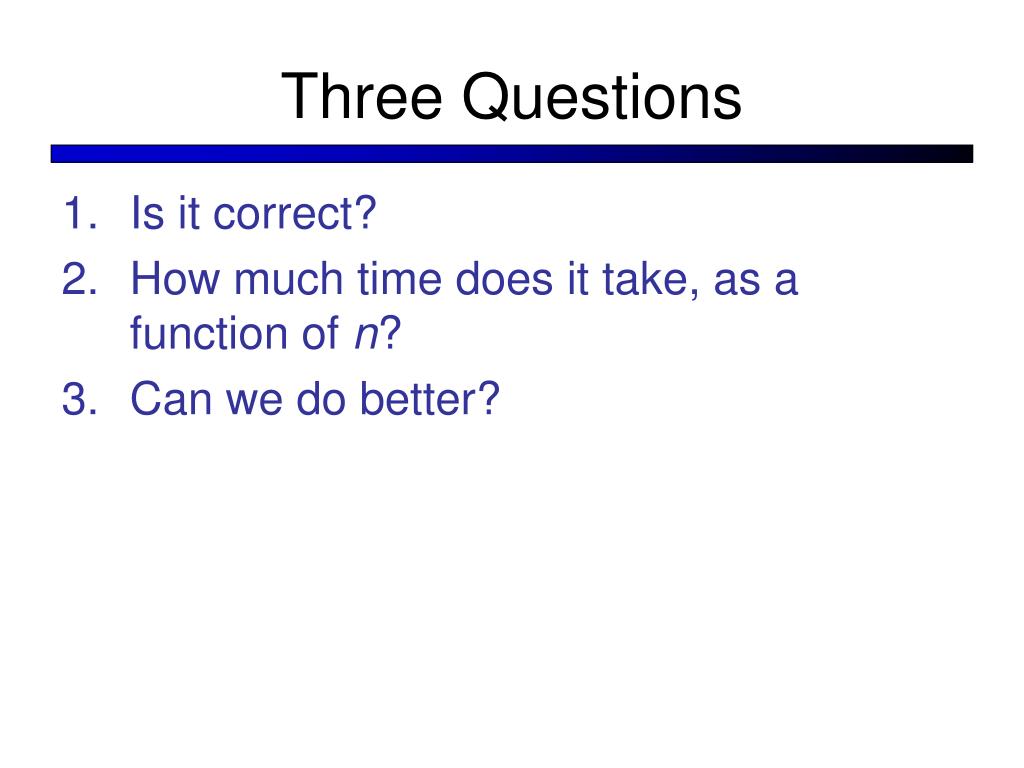 Three Questions

1. Is it correct?
2. How much time does it take, as a function of $n$?
3. Can we do better?